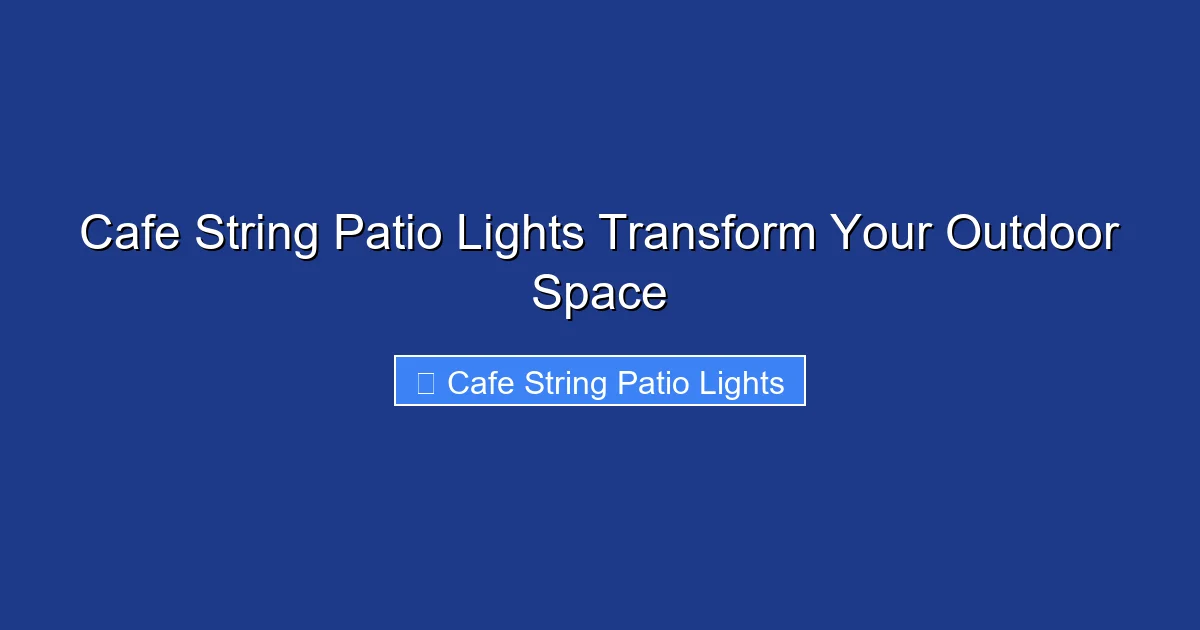 Cafe String Patio Lights Transform Your Outdoor Space

Cafe String Patio Lights